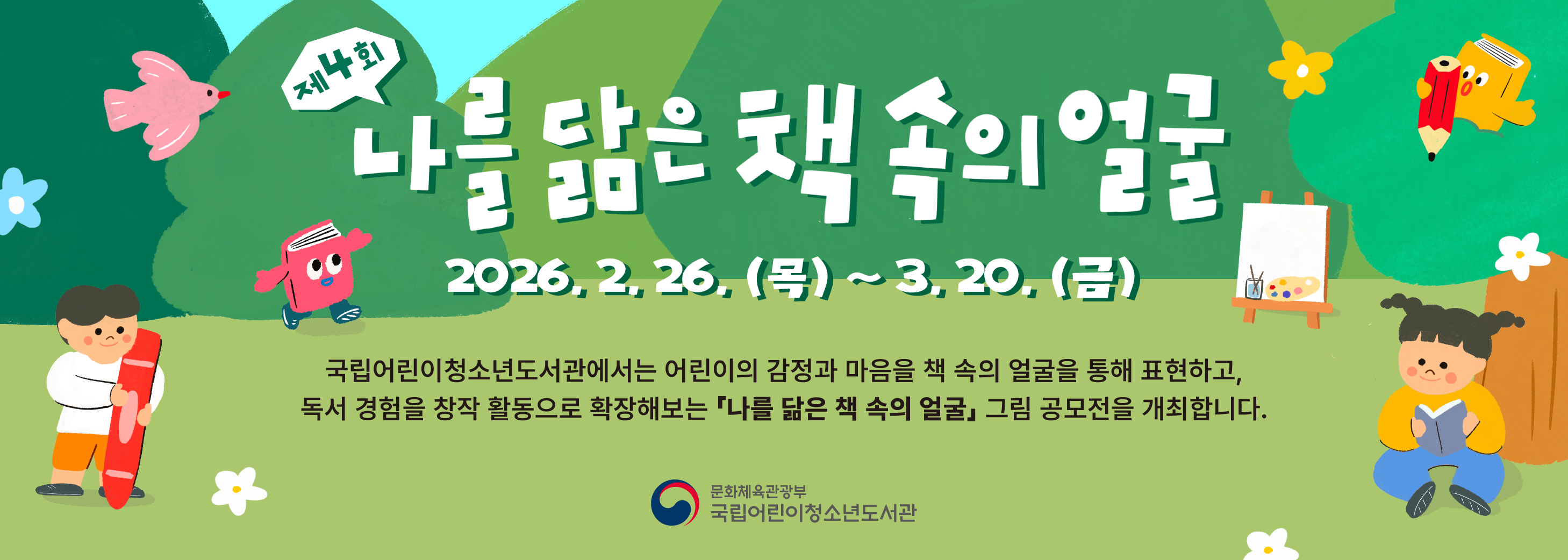 제4회

나를 닮은 책 속의 얼굴

2026. 2. 26. (목) ~ 3. 20. (금)

국립어린이청소년도서관에서는 어린이의 감정과 마음을 책 속의 얼굴을 통해 표현하고, 독서 경험을 창작 활동으로 확장해보는 「나를 닮은 책 속의 얼굴」 그림 공모전을 개최합니다.

문화체육관광부
국립어린이청소년도서관